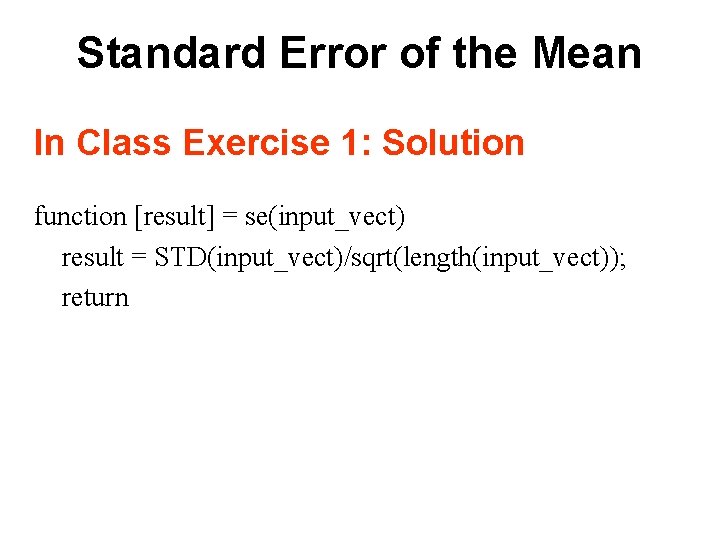 Standard Error of the Mean

In Class Exercise 1: Solution

function [result] = se(input_vect)
result = STD(input_vect)/sqrt(length(input_vect));
return